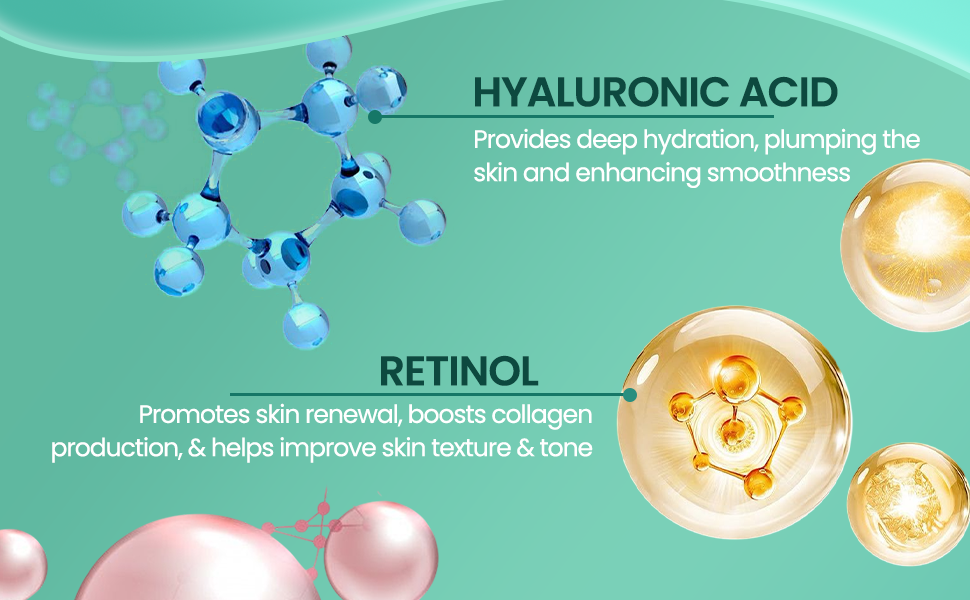 HYALURONIC ACID

Provides deep hydration, plumping the skin and enhancing smoothness

RETINOL

Promotes skin renewal, boosts collagen production, & helps improve skin texture & tone